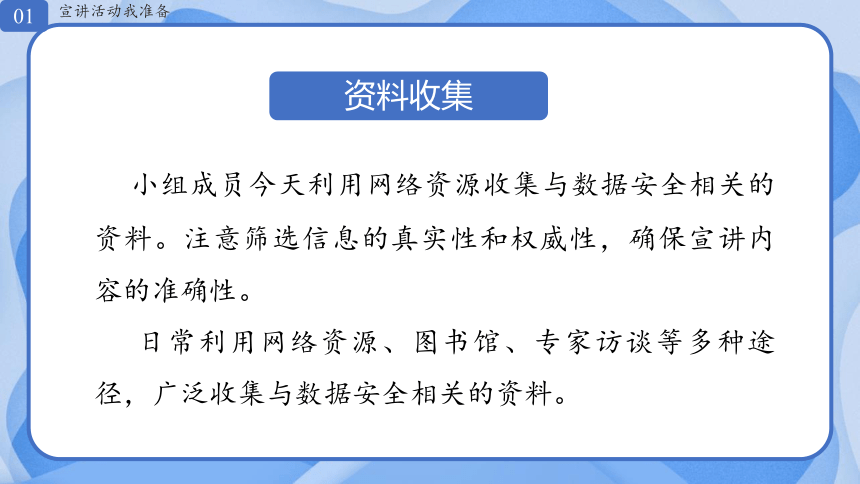 01 宣讲活动我准备

资料收集

小组成员今天利用网络资源收集与数据安全相关的资料。注意筛选信息的真实性和权威性，确保宣讲内容的准确性。

日常利用网络资源、图书馆、专家访谈等多种途径，广泛收集与数据安全相关的资料。